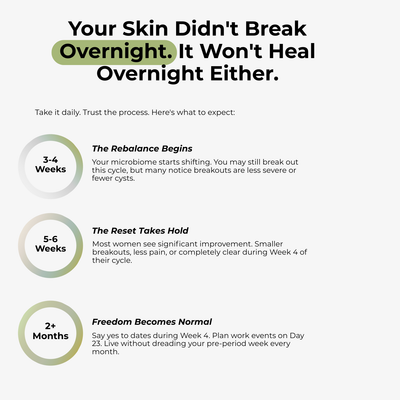 Your Skin Didn't Break Overnight. It Won't Heal Overnight Either.

Take it daily. Trust the process. Here's what to expect:

3-4 Weeks

The Rebalance Begins

Your microbiome starts shifting. You may still break out this cycle, but many notice breakouts are less severe or fewer cysts.

5-6 Weeks

The Reset Takes Hold

Most women see significant improvement. Smaller breakouts, less pain, or completely clear during Week 4 of their cycle.

2+ Months

Freedom Becomes Normal

Say yes to dates during Week 4. Plan work events on Day 23. Live without dreading your pre-period week every month.